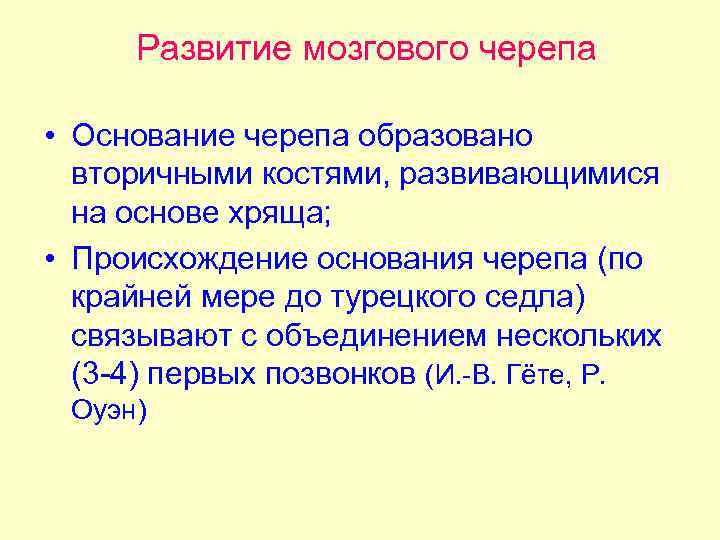 Развитие мозгового черепа

• Основание черепа образовано вторичными костями, развивающимися на основе хряща;
• Происхождение основания черепа (по крайней мере до турецкого седла) связывают с объединением нескольких (3-4) первых позвонков (И.-В. Гёте, Р. Оуэн)